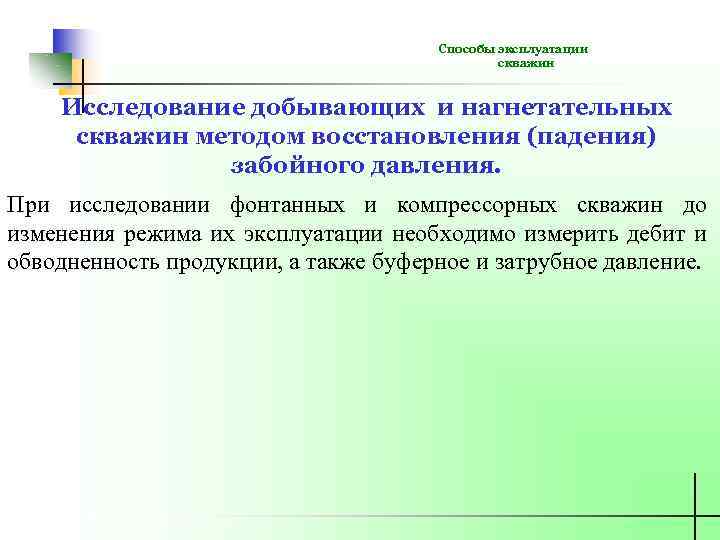 Способы эксплуатации скважин

Исследование добывающих и нагнетательных скважин методом восстановления (падения) забойного давления.

При исследовании фонтанных и компрессорных скважин до изменения режима их эксплуатации необходимо измерить дебит и обводненность продукции, а также буферное и затрубное давление.